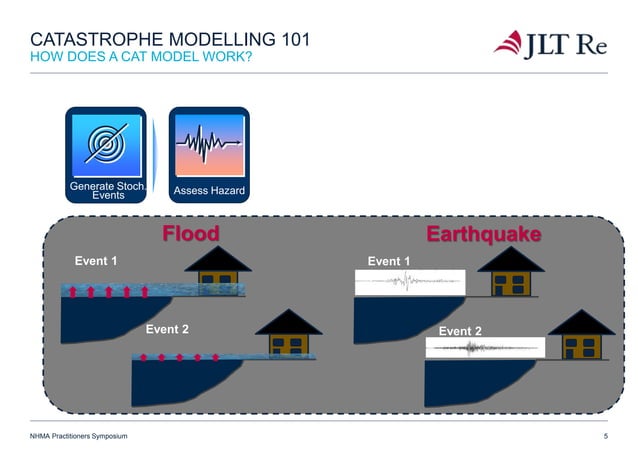 CATASTROPHE MODELLING 101
HOW DOES A CAT MODEL WORK?

JLT Re

Generate Stoch. Events

Assess Hazard

Flood

Event 1

Event 2

Earthquake

Event 1

Event 2

NHMA Practitioners Symposium

5